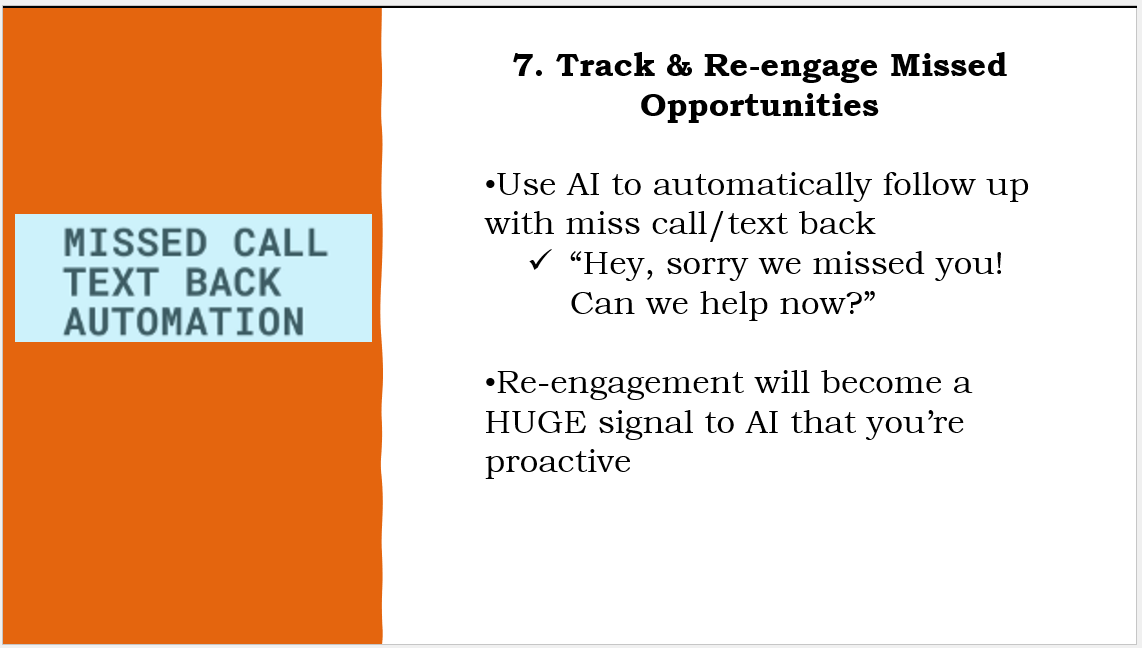 MISSED CALL TEXT BACK AUTOMATION

7. Track & Re-engage Missed Opportunities

•Use AI to automatically follow up with miss call/text back
✓ “Hey, sorry we missed you! Can we help now?”

•Re-engagement will become a HUGE signal to AI that you’re proactive